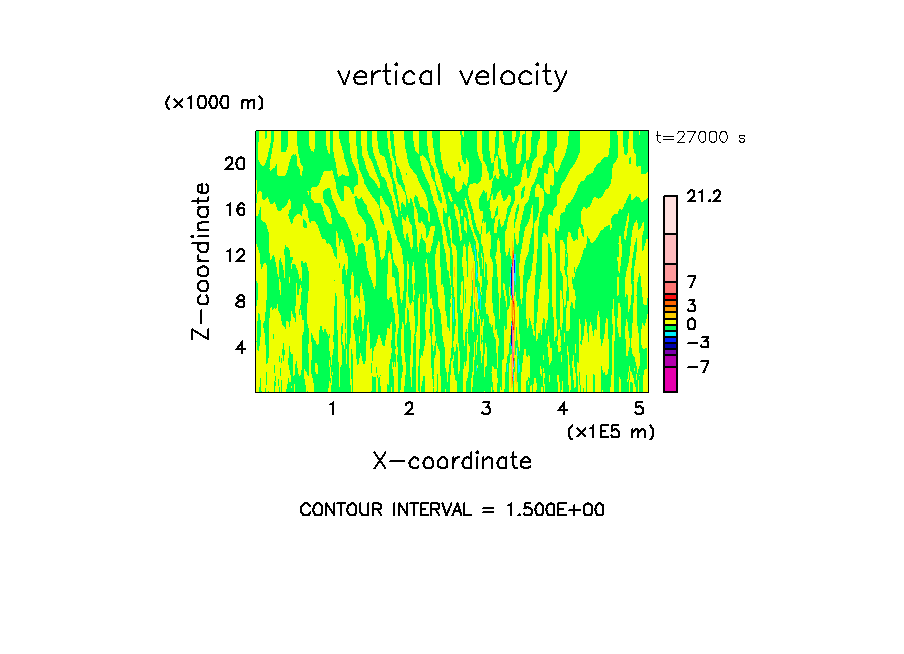 vertical velocity

(x1000 m)

t=27000 s

20
16
12
8
4

Z-coordinate

21.2
7
3
0
-3
-7

1 2 3 4 5

(x1E5 m)

X-coordinate

CONTOUR INTERVAL = 1.500E+00